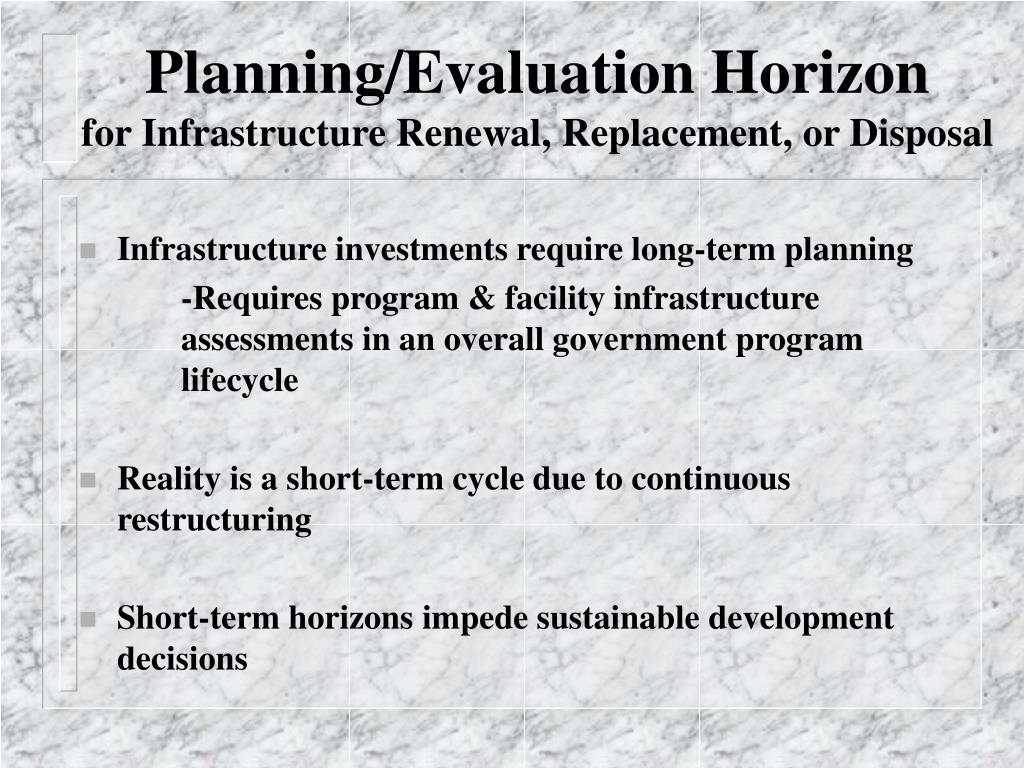 Planning/Evaluation Horizon
for Infrastructure Renewal, Replacement, or Disposal

- Infrastructure investments require long-term planning
  -Requires program & facility infrastructure assessments in an overall government program lifecycle

- Reality is a short-term cycle due to continuous restructuring

- Short-term horizons impede sustainable development decisions